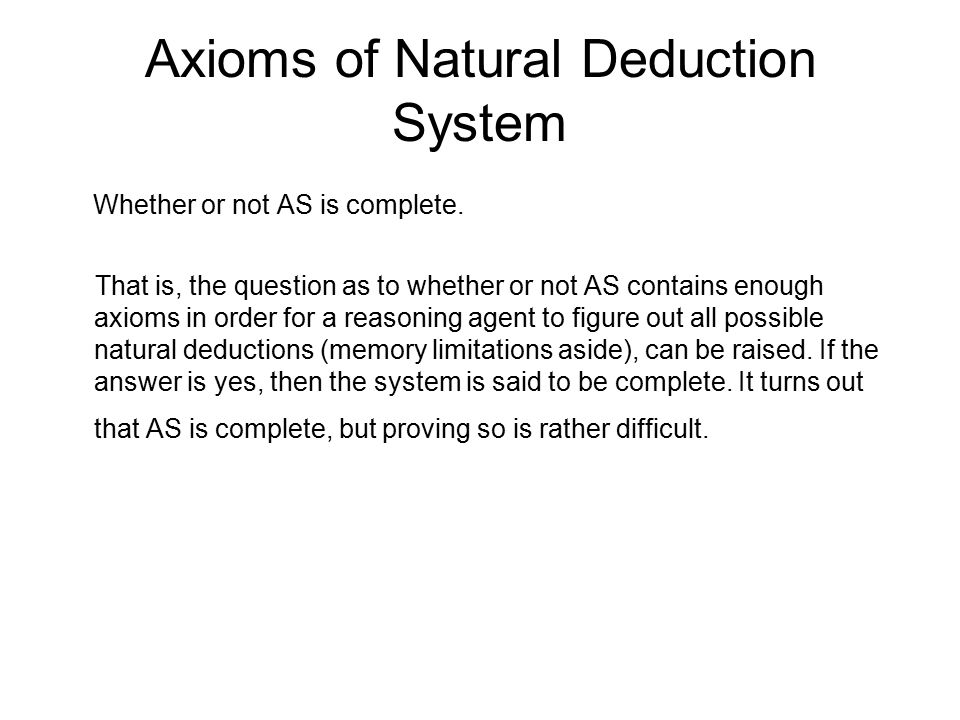 Axioms of Natural Deduction System

Whether or not AS is complete.

That is, the question as to whether or not AS contains enough axioms in order for a reasoning agent to figure out all possible natural deductions (memory limitations aside), can be raised. If the answer is yes, then the system is said to be complete. It turns out that AS is complete, but proving so is rather difficult.